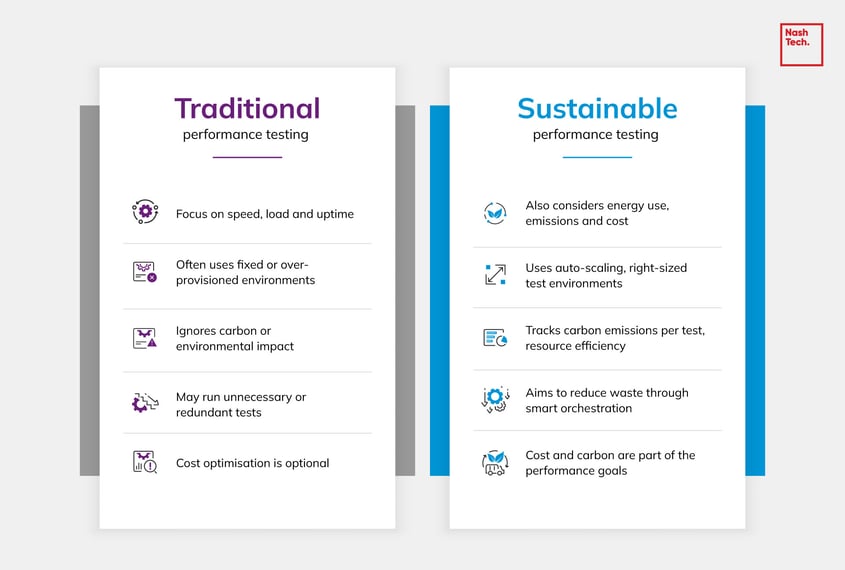 Nash Tech.

Traditional
performance testing

Focus on speed, load and uptime

Often uses fixed or over-provisioned environments

Ignores carbon or environmental impact

May run unnecessary or redundant tests

Cost optimisation is optional

Sustainable
performance testing

Also considers energy use, emissions and cost

Uses auto-scaling, right-sized test environments

Tracks carbon emissions per test, resource efficiency

Aims to reduce waste through smart orchestration

Cost and carbon are part of the performance goals